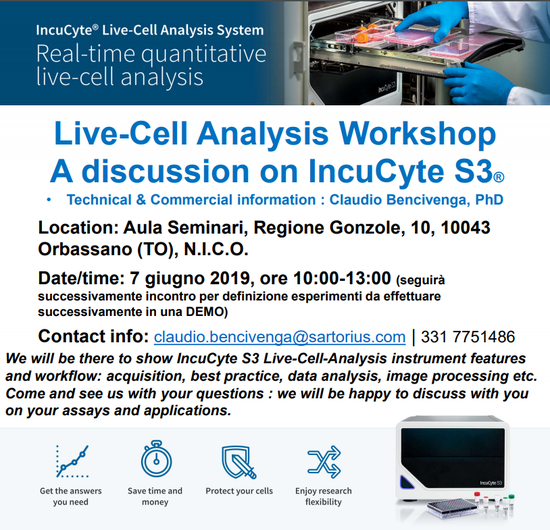 IncuCyte® Live-Cell Analysis System
Real-time quantitative live-cell analysis

IncuCyte S3

Live-Cell Analysis Workshop
A discussion on IncuCyte S3®

• Technical & Commercial information : Claudio Bencivenga, PhD

Location: Aula Seminari, Regione Gonzole, 10, 10043 Orbassano (TO), N.I.C.O.

Date/time: 7 giugno 2019, ore 10:00-13:00 (seguirà successivamente incontro per definizione esperimenti da effettuare successivamente in una DEMO)

Contact info: claudio.bencivenga@sartorius.com | 331 7751486

We will be there to show IncuCyte S3 Live-Cell-Analysis instrument features and workflow: acquisition, best practice, data analysis, image processing etc. Come and see us with your questions : we will be happy to discuss with you on your assays and applications.

Get the answers you need

Save time and money

Protect your cells

Enjoy research flexibility

IncuCyte S3